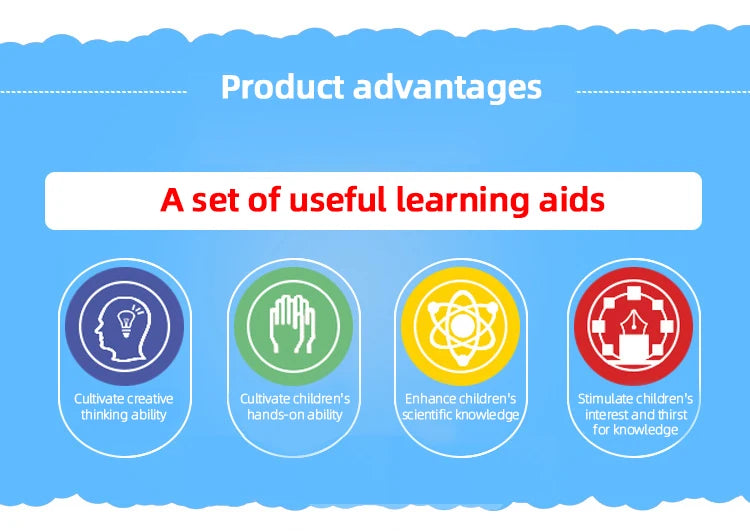 Product advantages

A set of useful learning aids

Cultivate creative thinking ability

Cultivate children's hands-on ability

Enhance children's scientific knowledge

Stimulate children's interest and thirst for knowledge